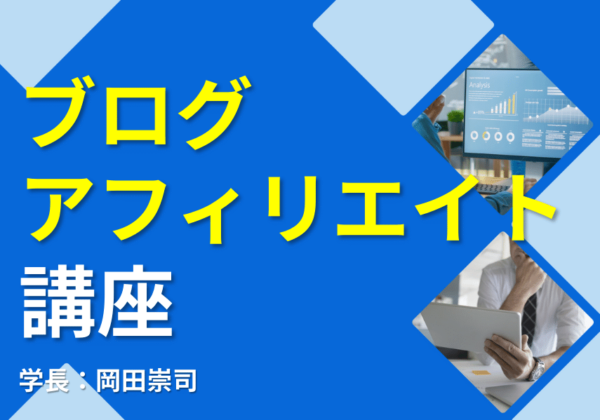 ブログ
アフィリエイト
講座

学長：岡田崇司

Analysis